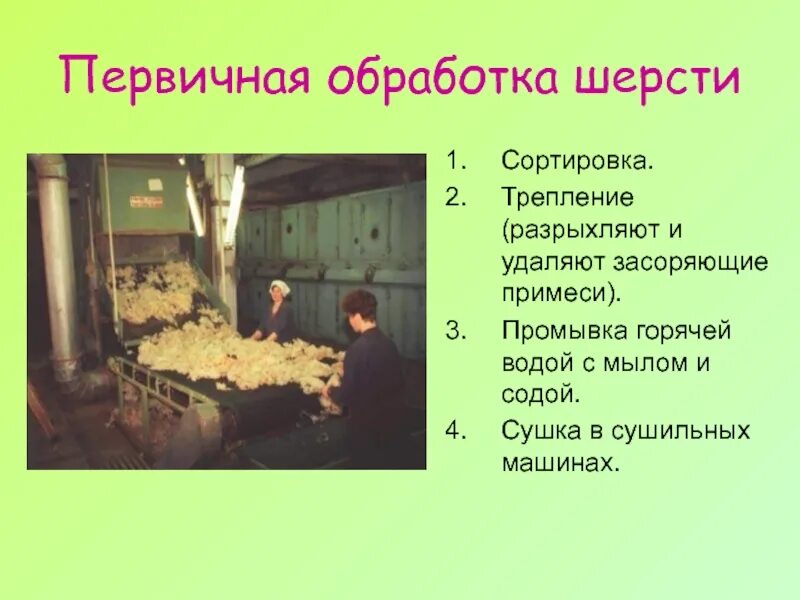 Первичная обработка шерсти

1. Сортировка.
2. Трепление (разрыхляют и удаляют засоряющие примеси).
3. Промывка горячей водой с мылом и содой.
4. Сушка в сушильных машинах.